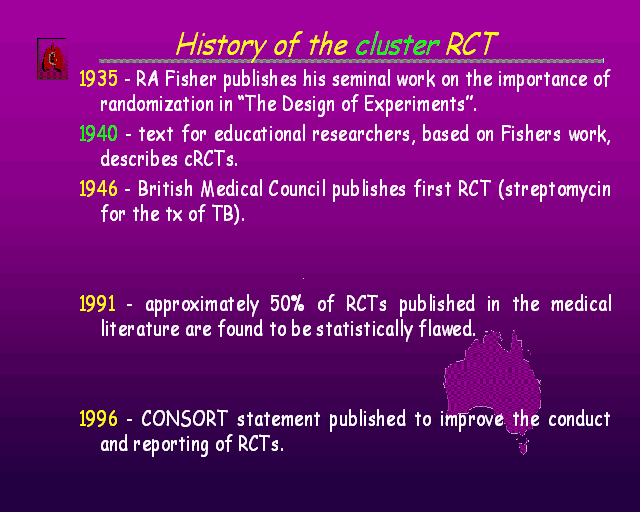 History of the cluster RCT

1935 - RA Fisher publishes his seminal work on the importance of randomization in “The Design of Experiments”.

1940 - text for educational researchers, based on Fishers work, describes cRCTs.

1946 - British Medical Council publishes first RCT (streptomycin for the tx of TB).

1991 - approximately 50% of RCTs published in the medical literature are found to be statistically flawed.

1996 - CONSORT statement published to improve the conduct and reporting of RCTs.